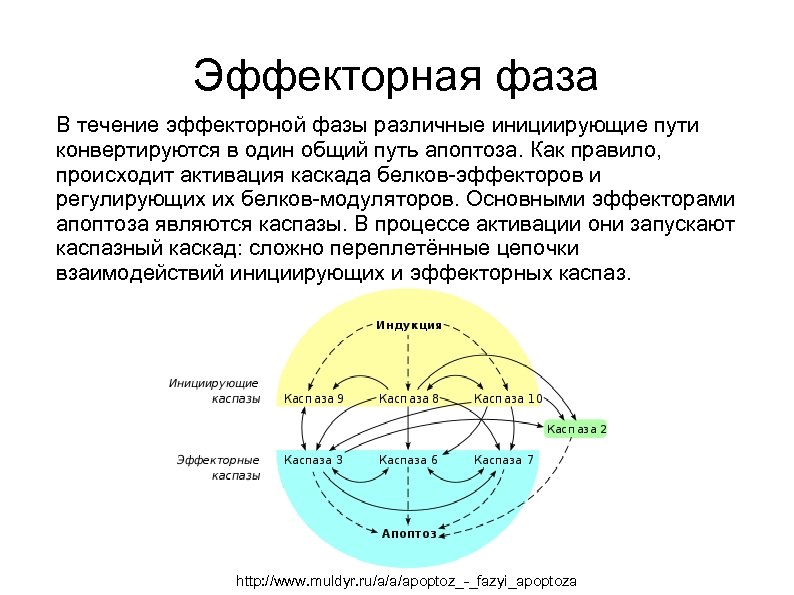 Эффекторная фаза

В течение эффекторной фазы различные инициирующие пути конвертируются в один общий путь апоптоза. Как правило, происходит активация каскада белков-эффекторов и регулирующих их белков-модуляторов. Основными эффекторами апоптоза являются каспазы. В процессе активации они запускают каспазный каскад: сложно переплетённые цепочки взаимодействий инициирующих и эффекторных каспаз.

Индукция

Инициирующие каспазы

Каспаза 9

Каспаза 8

Каспаза 10

Каспаза 2

Эффекторные каспазы

Каспаза 3

Каспаза 6

Каспаза 7

Апоптоз

http://www.muldyr.ru/a/a/apoptoz_-_fazyi_apoptoza